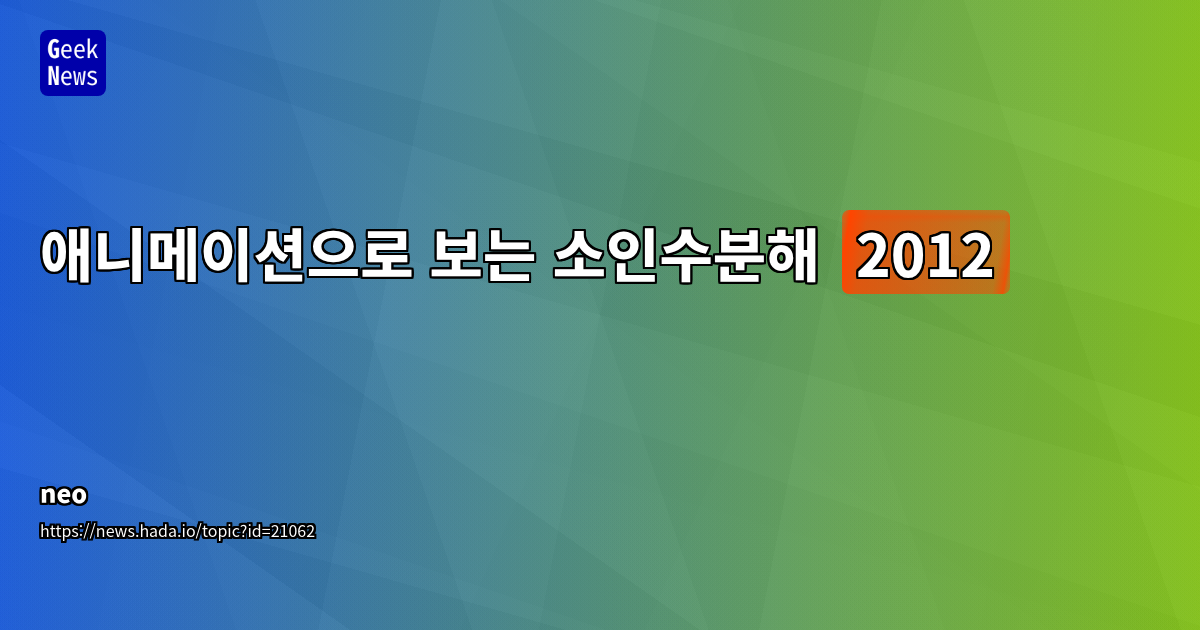 Geek News

애니메이션으로 보는 소인수분해 2012

neo

https://news.hada.io/topic?id=21062